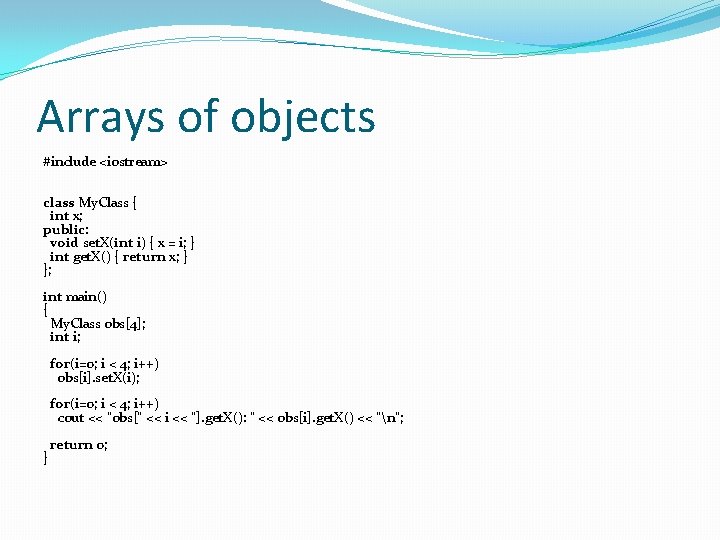 Arrays of objects

#include <iostream>

class MyClass {
  int x;
public:
  void setX(int i) { x = i; }
  int getX() { return x; }
};

int main()
{
  MyClass obs[4];
  int i;

  for(i=0; i < 4; i++)
    obs[i].setX(i);

  for(i=0; i < 4; i++)
    cout << "obs[" << i << "].getX(): " << obs[i].getX() << "\n";

  return 0;
}